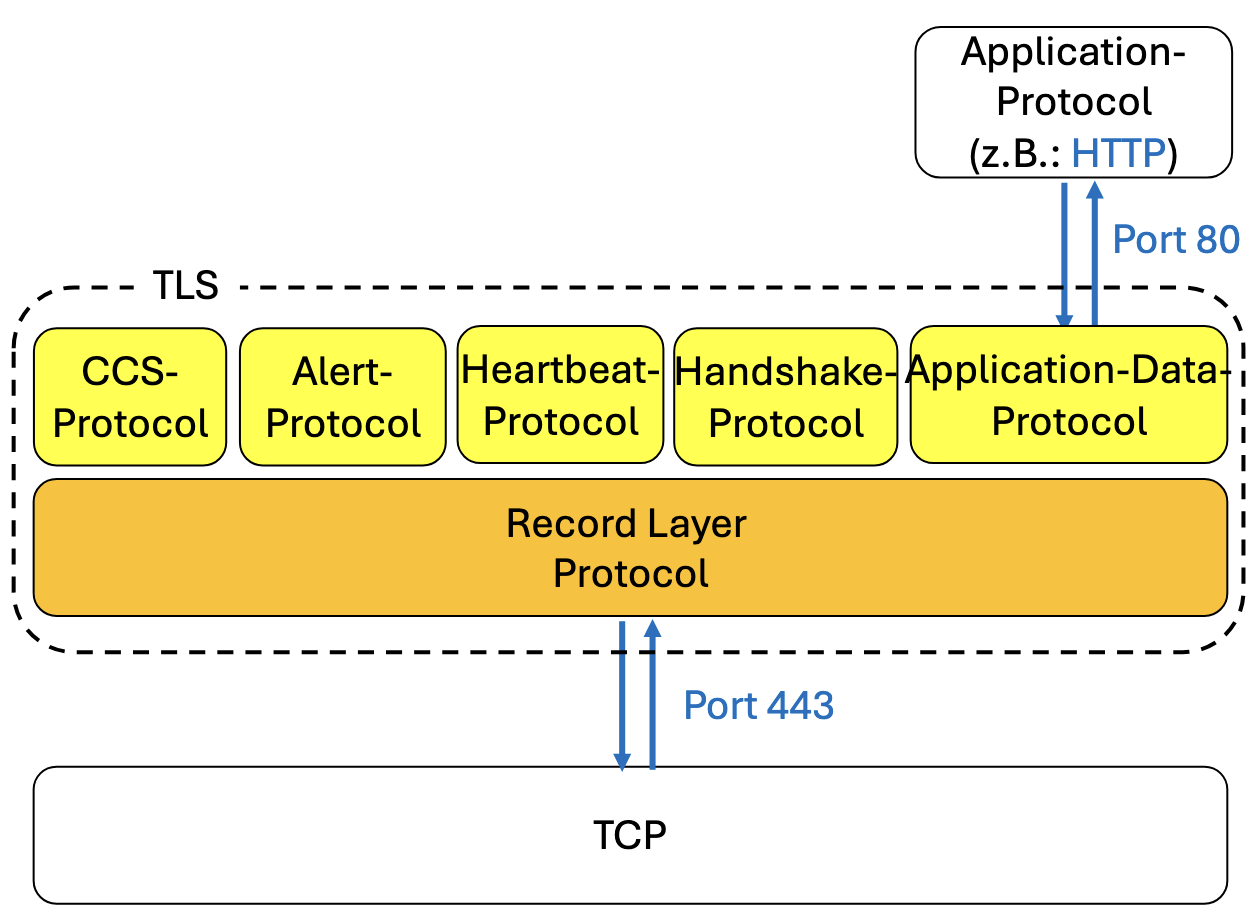 Application-Protocol (z.B.: HTTP)

Port 80

TLS

CCS-Protocol

Alert-Protocol

Heartbeat-Protocol

Handshake-Protocol

Application-Data-Protocol

Record Layer Protocol

Port 443

TCP